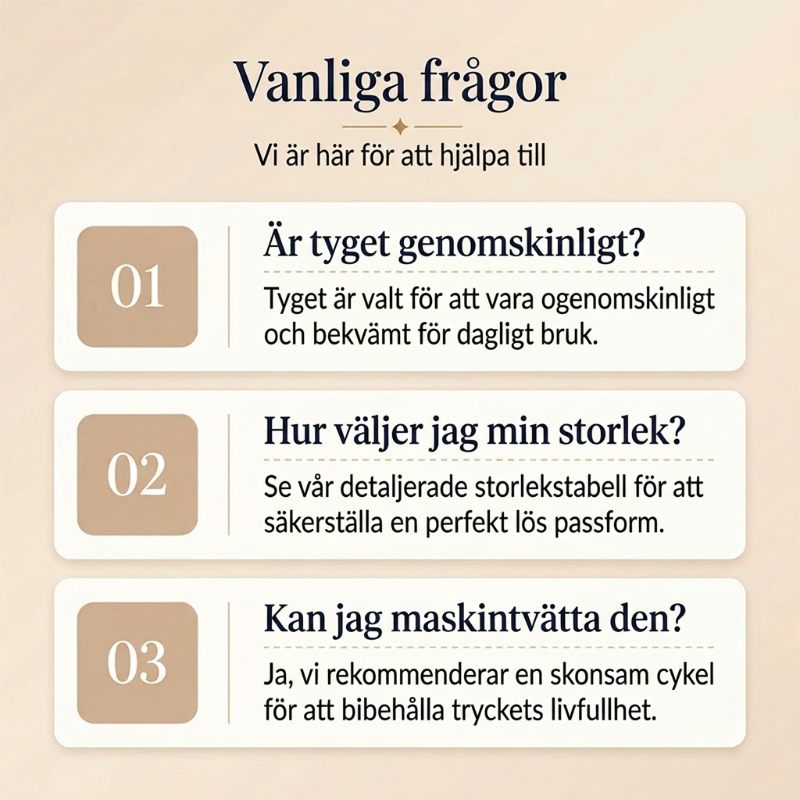 Vanliga frågor

Vi är här för att hjälpa till

01

Är tyget genomskinligt?

Tyget är valt för att vara ogenomskinligt och bekvämt för dagligt bruk.

02

Hur väljer jag min storlek?

Se vår detaljerade storlekstabell för att säkerställa en perfekt lös passform.

03

Kan jag maskintvätta den?

Ja, vi rekommenderar en skonsam cykel för att bibehålla tryckets livfullhet.